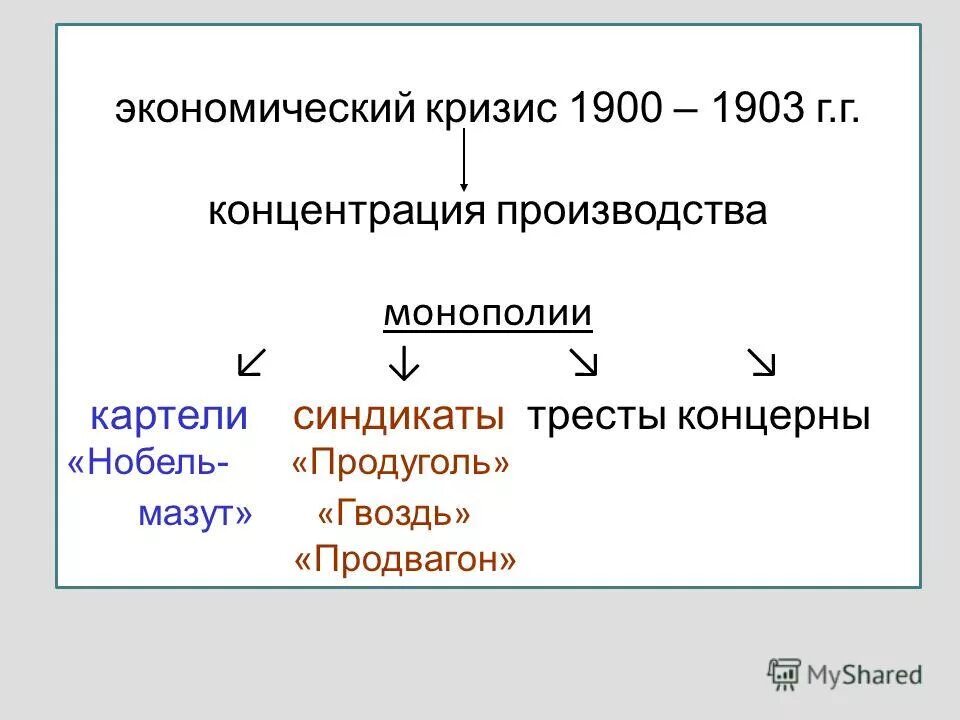 экономический кризис 1900 – 1903 г.г.

концентрация производства

монополии

↙ ↓ ↘ ↘

картели синдикаты тресты концерны

«Нобель-мазут»

«Продуголь»
«Гвоздь»
«Продвагон»

MyShared